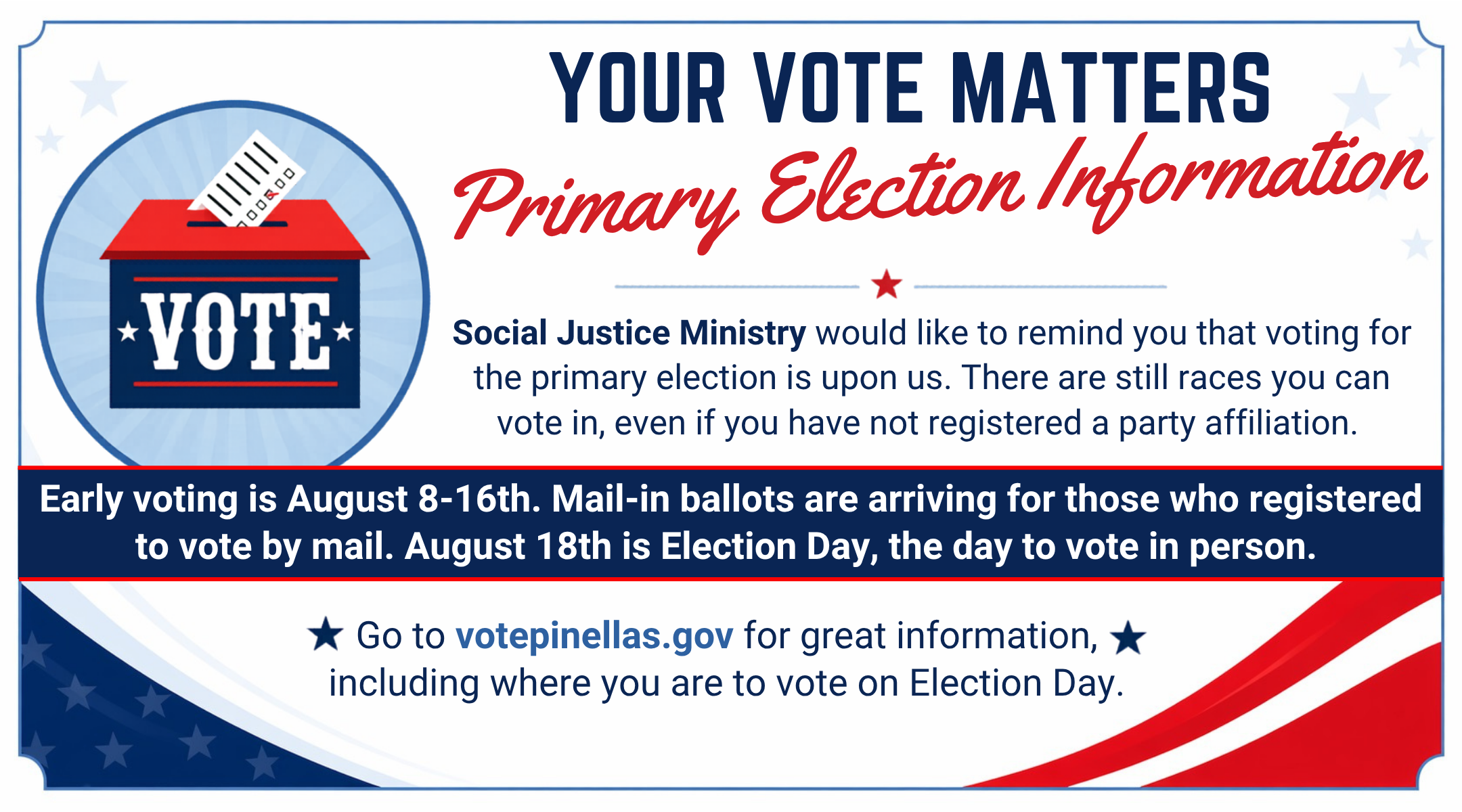 YOUR VOTE MATTERS

Primary Election Information

VOTE

Social Justice Ministry would like to remind you that voting for the primary election is upon us. There are still races you can vote in, even if you have not registered a party affiliation.

Early voting is August 8-16th. Mail-in ballots are arriving for those who registered to vote by mail. August 18th is Election Day, the day to vote in person.

★ Go to votepinellas.gov for great information, ★ including where you are to vote on Election Day.